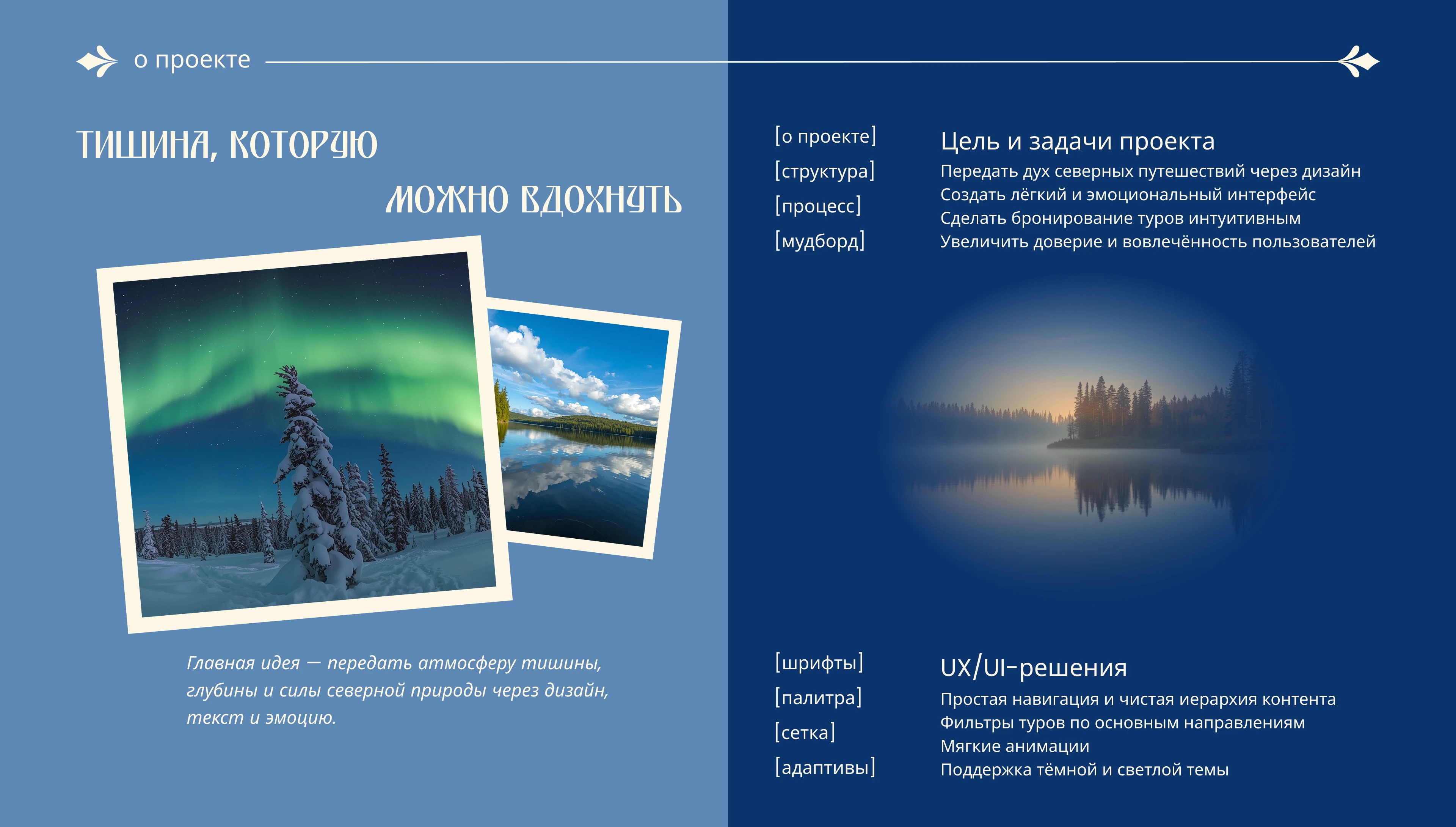 о проекте

ТИШИНА, КОТОРУЮ
МОЖНО ВДОХНУТЬ

Главная идея — передать атмосферу тишины, глубины и силы северной природы через дизайн, текст и эмоцию.

[о проекте]
[структура]
[процесс]
[мудборд]

Цель и задачи проекта
Передать дух северных путешествий через дизайн
Создать лёгкий и эмоциональный интерфейс
Сделать бронирование туров интуитивным
Увеличить доверие и вовлечённость пользователей

[шрифты]
[палитра]
[сетка]
[адаптивы]

UX/UI-решения
Простая навигация и чистая иерархия контента
Фильтры туров по основным направлениям
Мягкие анимации
Поддержка тёмной и светлой темы